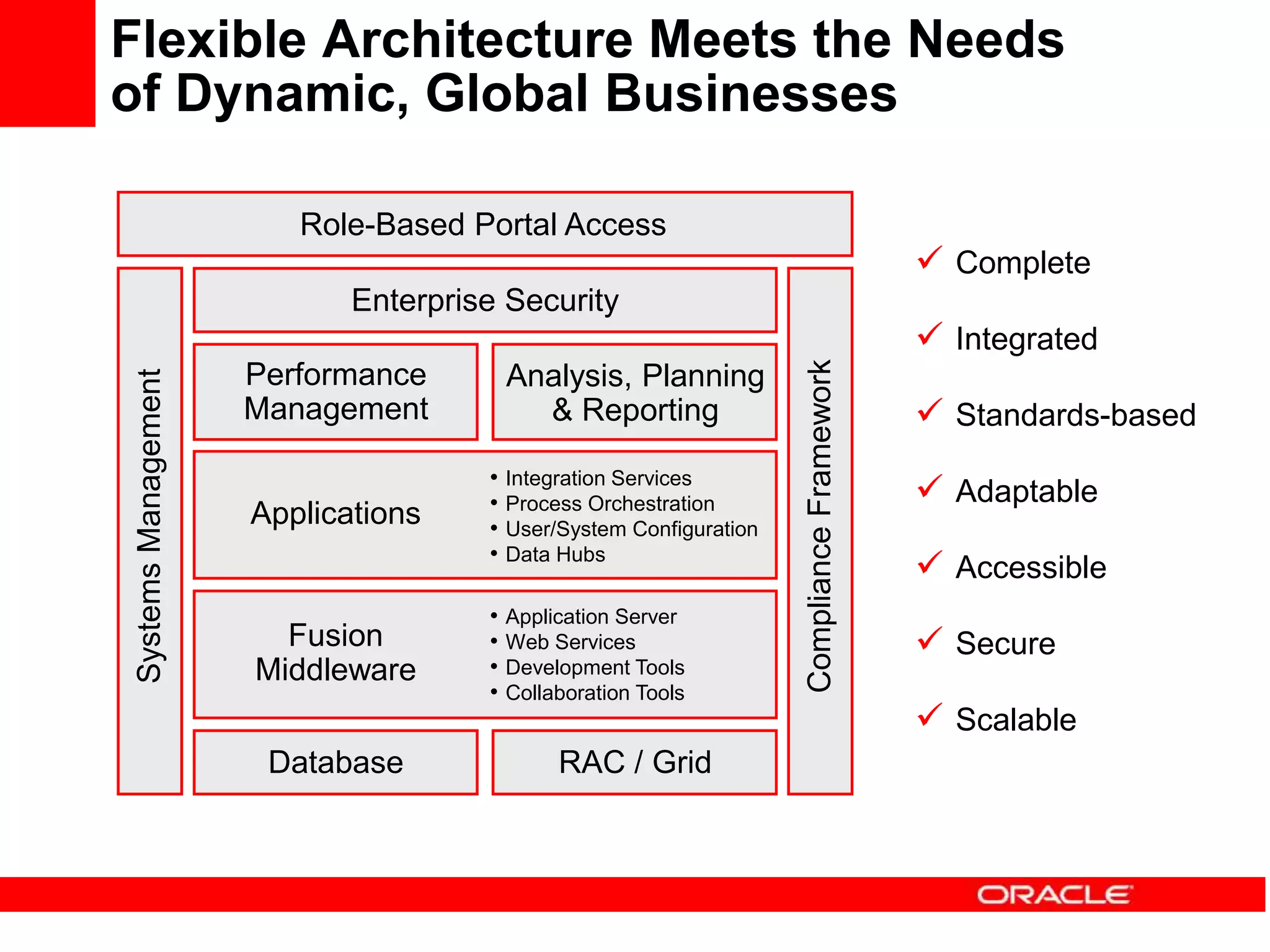 Flexible Architecture Meets the Needs of Dynamic, Global Businesses

Role-Based Portal Access

Systems Management

Enterprise Security

Performance Management

Analysis, Planning & Reporting

Applications

• Integration Services
• Process Orchestration
• User/System Configuration
• Data Hubs

Fusion Middleware

• Application Server
• Web Services
• Development Tools
• Collaboration Tools

Database

RAC / Grid

Compliance Framework

✓ Complete

✓ Integrated

✓ Standards-based

✓ Adaptable

✓ Accessible

✓ Secure

✓ Scalable

ORACLE